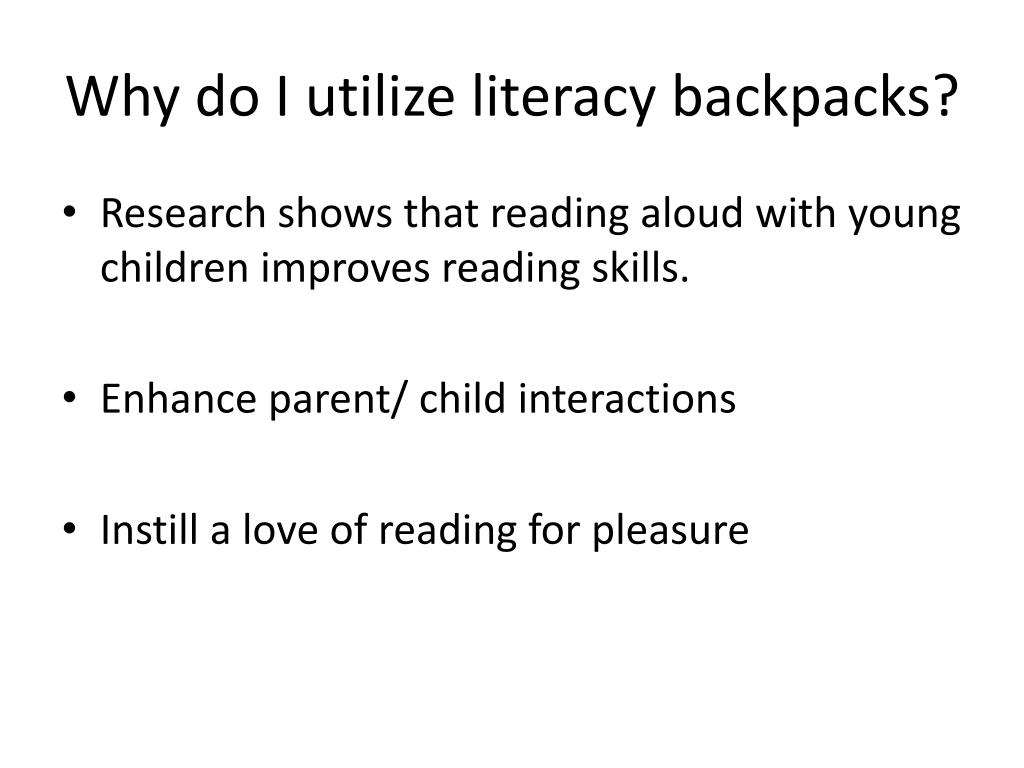 Why do I utilize literacy backpacks?

• Research shows that reading aloud with young children improves reading skills.

• Enhance parent/ child interactions

• Instill a love of reading for pleasure